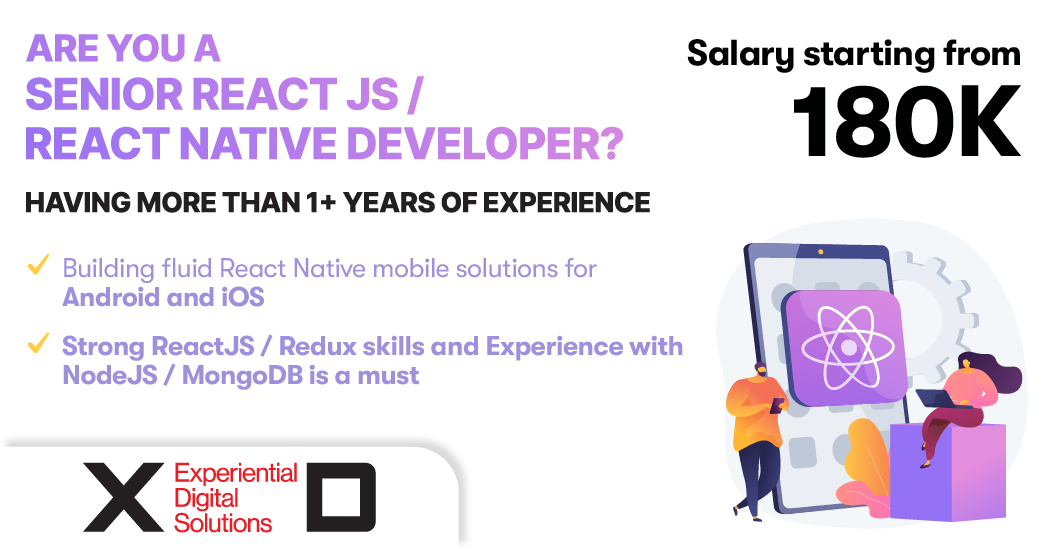 ARE YOU A SENIOR REACT JS / REACT NATIVE DEVELOPER?

Salary starting from
180K

HAVING MORE THAN 1+ YEARS OF EXPERIENCE

✓ Building fluid React Native mobile solutions for Android and iOS

✓ Strong ReactJS / Redux skills and Experience with NodeJS / MongoDB is a must

X Experiential Digital Solutions D